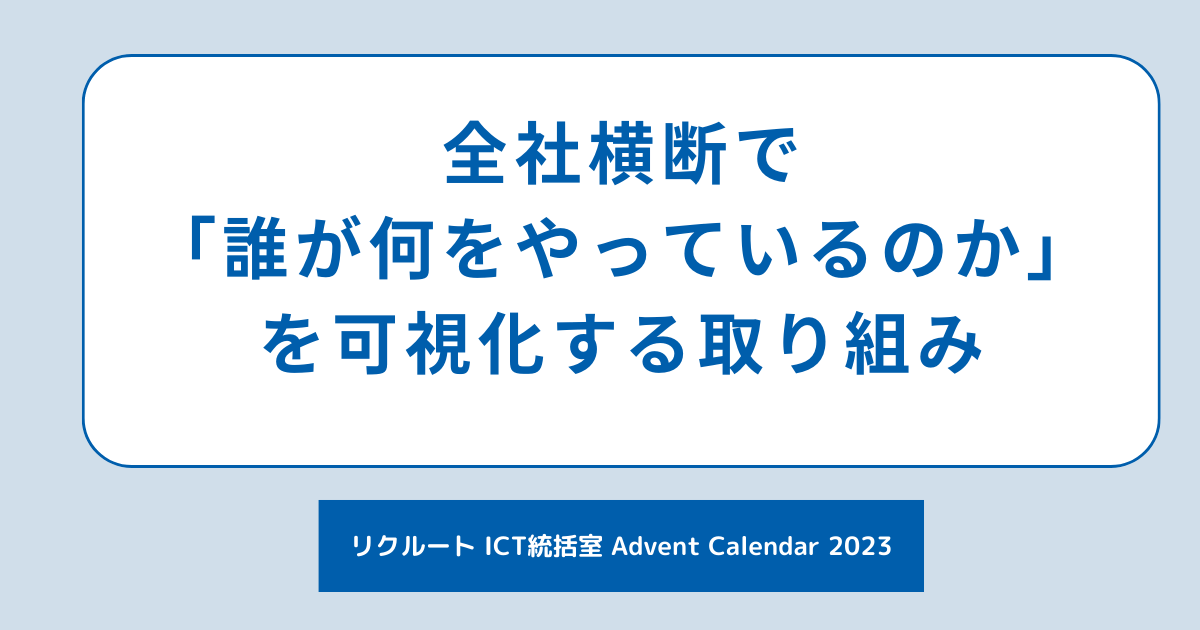 全社横断で
「誰が何をやっているのか」
を可視化する取り組み

リクルート ICT統括室 Advent Calendar 2023